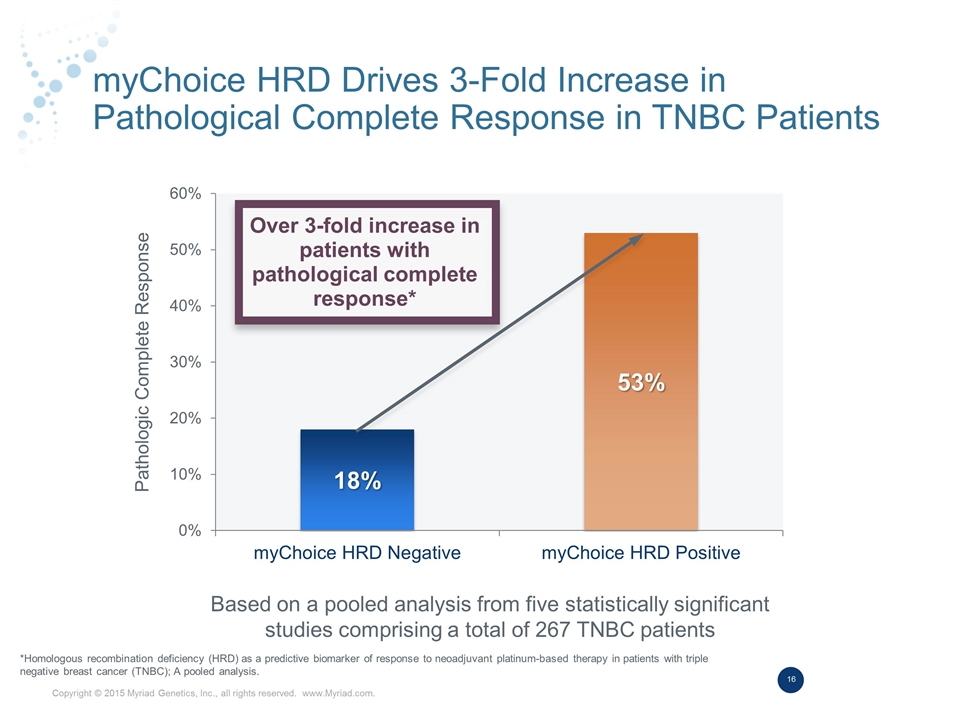 myChoice HRD Drives 3-Fold Increase in Pathological Complete Response in TNBC Patients

Pathologic Complete Response

60%
50%
40%
30%
20%
10%
0%

Over 3-fold increase in patients with pathological complete response*

18%

53%

myChoice HRD Negative

myChoice HRD Positive

Based on a pooled analysis from five statistically significant studies comprising a total of 267 TNBC patients

*Homologous recombination deficiency (HRD) as a predictive biomarker of response to neoadjuvant platinum-based therapy in patients with triple negative breast cancer (TNBC); A pooled analysis.

16

Copyright © 2015 Myriad Genetics, Inc., all rights reserved. www.Myriad.com.